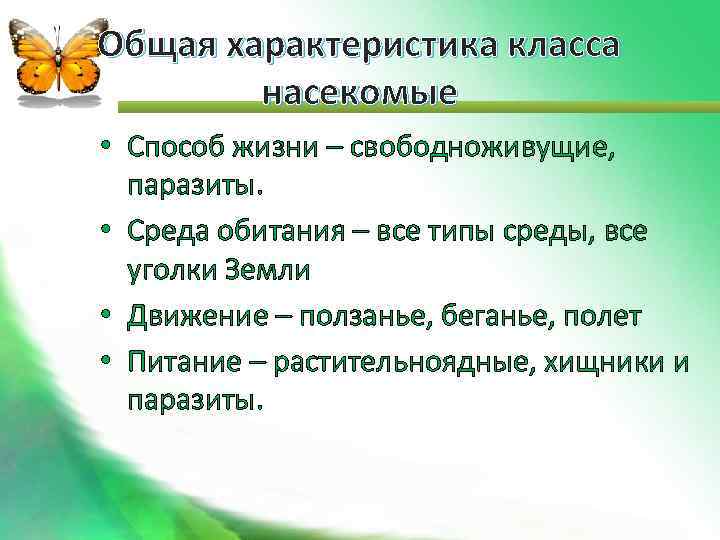 Общая характеристика класса насекомые

• Способ жизни – свободноживущие, паразиты.
• Среда обитания – все типы среды, все уголки Земли
• Движение – ползанье, беганье, полет
• Питание – растительноядные, хищники и паразиты.